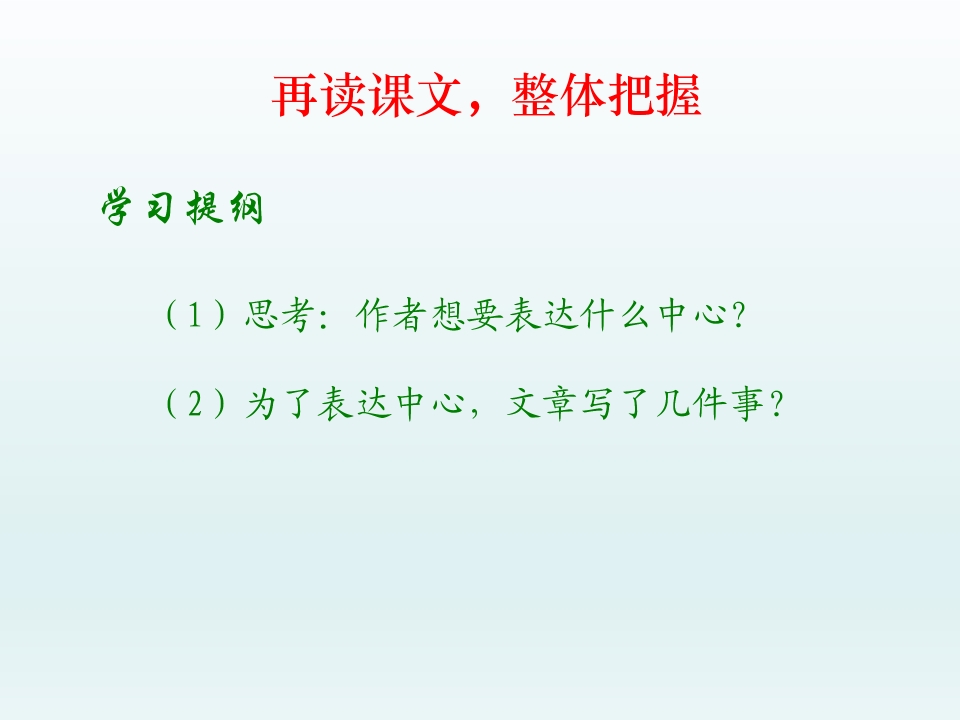 再读课文，整体把握

学习提纲

（1）思考：作者想要表达什么中心？

（2）为了表达中心，文章写了几件事？